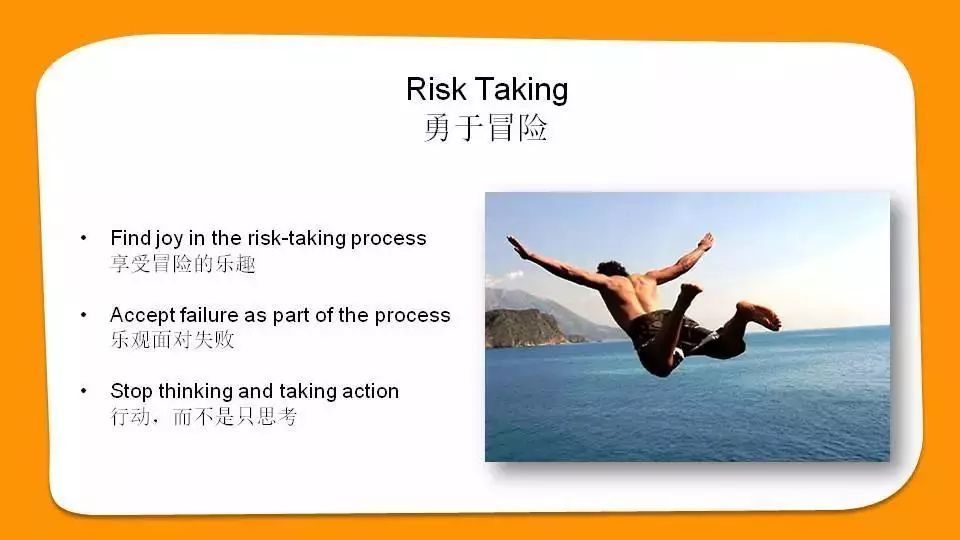 Risk Taking
勇于冒险

• Find joy in the risk-taking process
享受冒险的乐趣

• Accept failure as part of the process
乐观面对失败

• Stop thinking and taking action
行动，而不是只思考